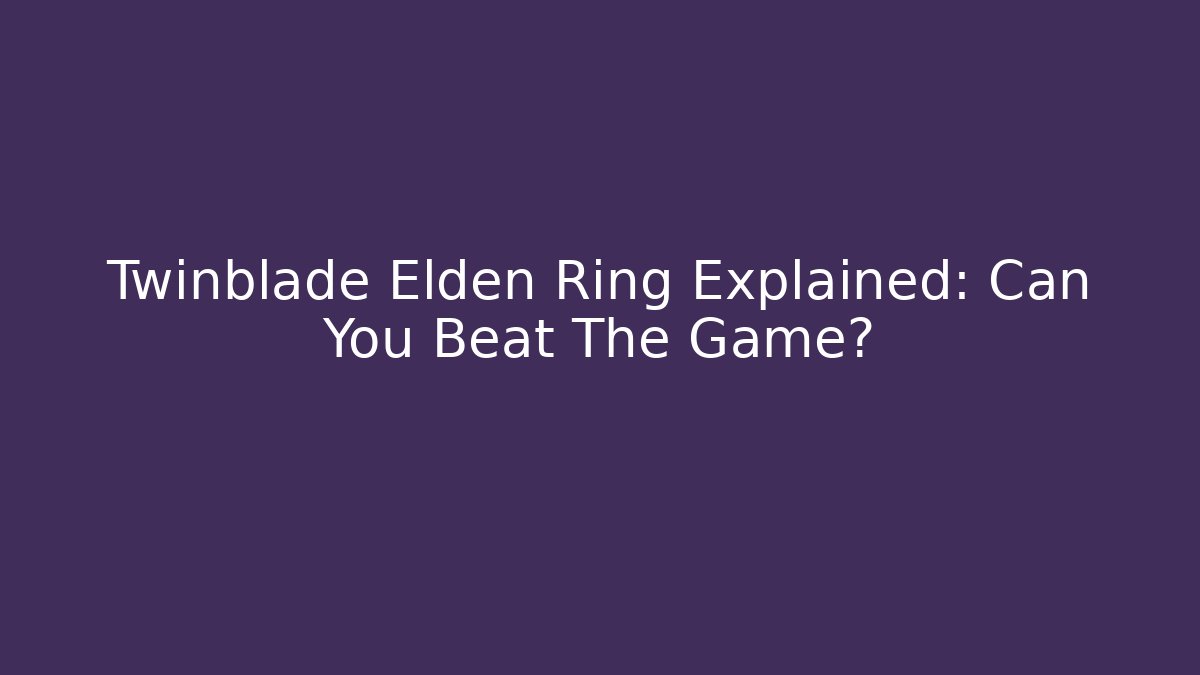 Twinblade Elden Ring Explained: Can You Beat The Game?